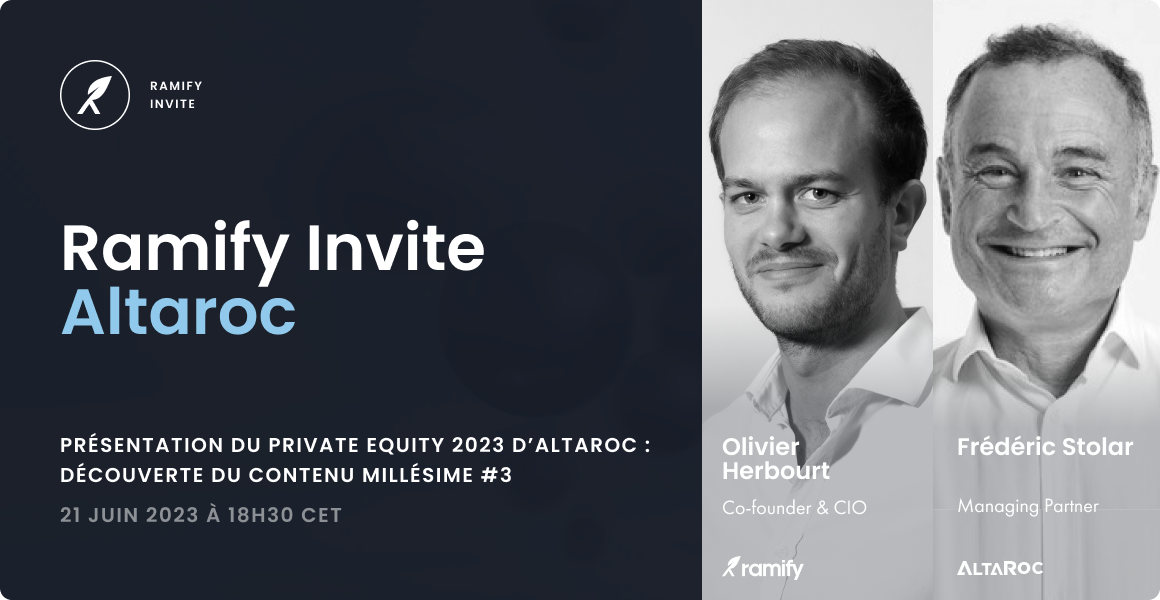 RAMIFY
INVITE

Ramify Invite
Altaroc

PRÉSENTATION DU PRIVATE EQUITY 2023 D'ALTAROC : DÉCOUVERTE DU CONTENU MILLÉSIME #3

21 JUIN 2023 À 18H30 CET

Olivier Herbourt

Co-founder & CIO

ramify

Frédéric Stolar

Managing Partner

ALTAROC